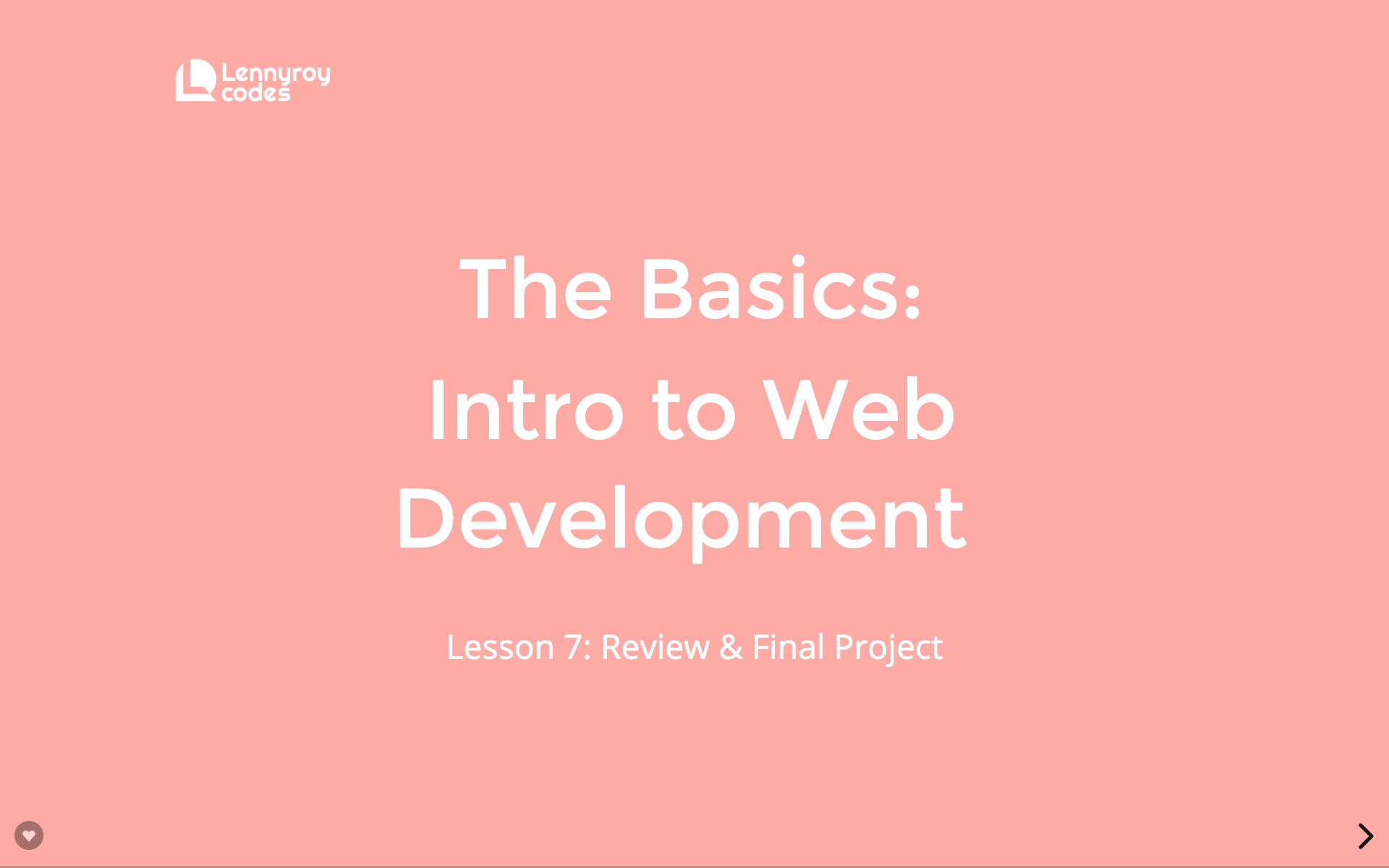 Lennyroy codes

The Basics: Intro to Web Development

Lesson 7: Review & Final Project